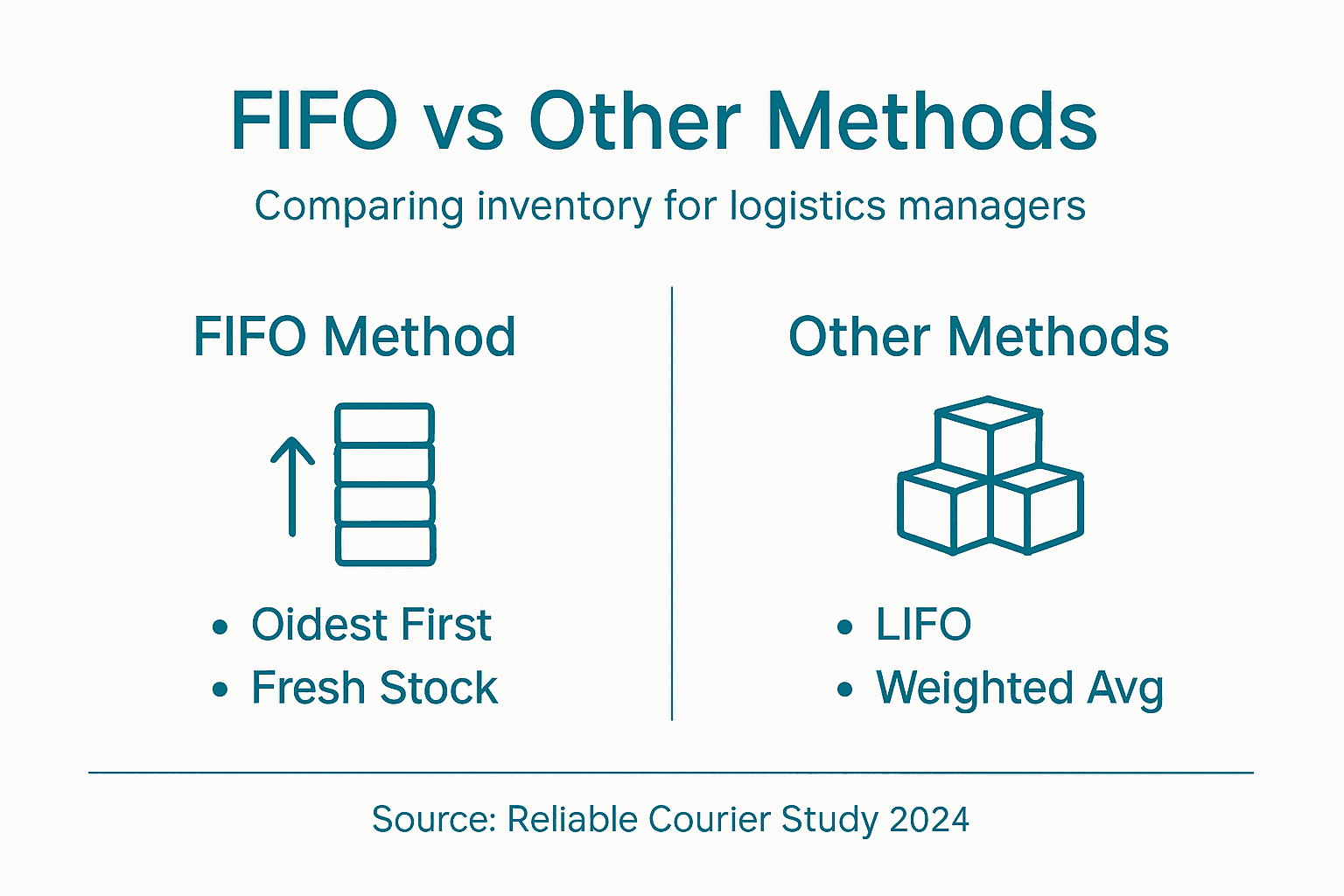 FIFO vs Other Methods

Comparing inventory for logistics managers

FIFO Method

• Oidest First
• Fresh Stock

Other Methods

• LIFO
• Weighted Avg

Source: Reliable Courier Study 2024